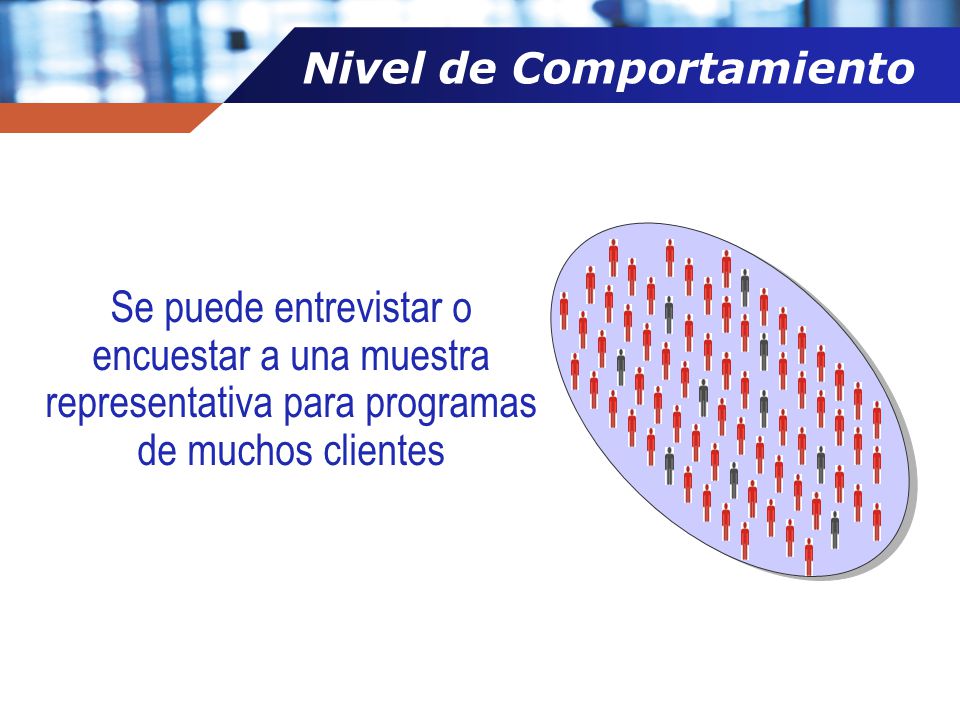 Nivel de Comportamiento

Se puede entrevistar o encuestar a una muestra representativa para programas de muchos clientes